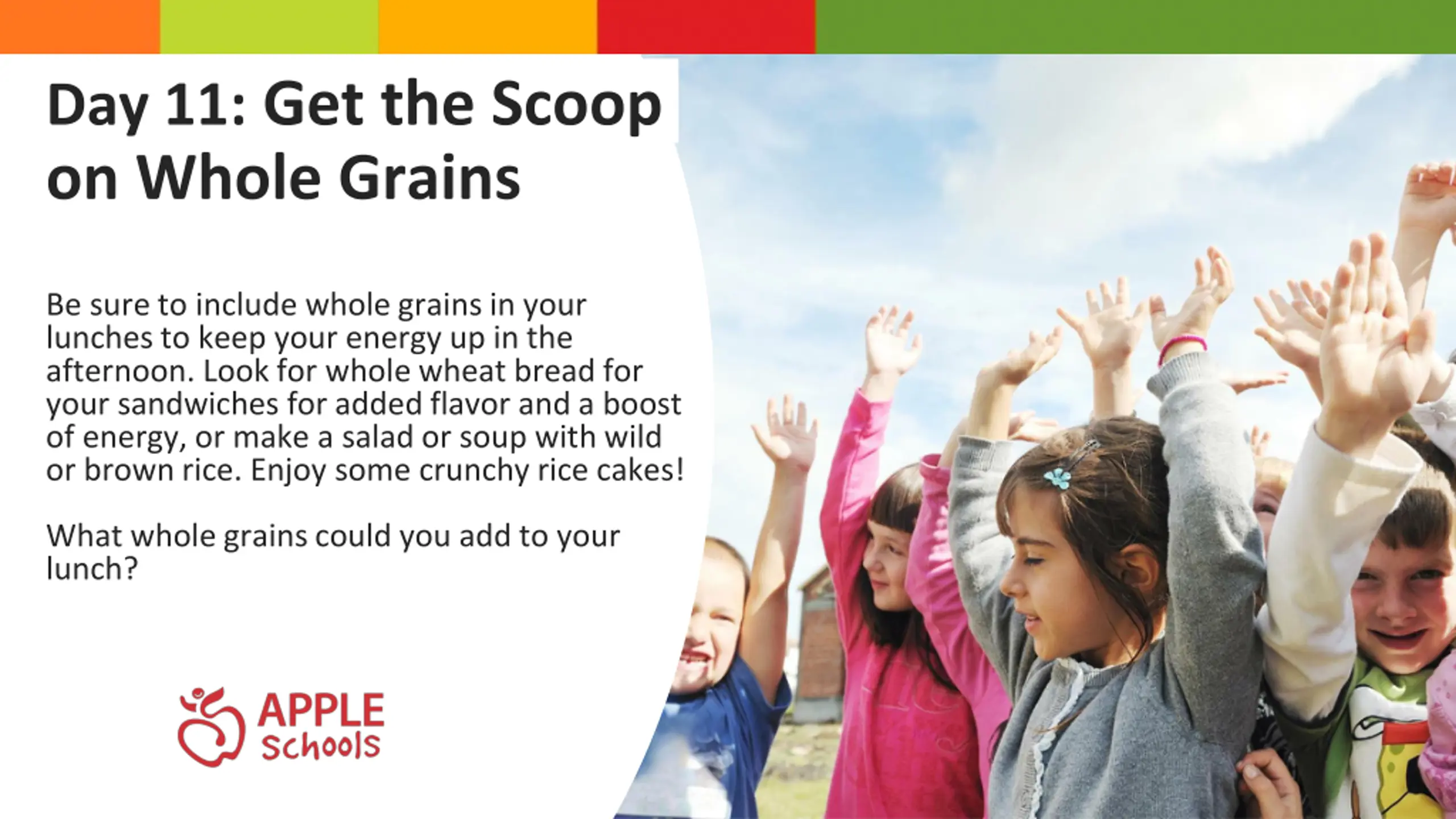 Day 11: Get the Scoop on Whole Grains

Be sure to include whole grains in your lunches to keep your energy up in the afternoon. Look for whole wheat bread for your sandwiches for added flavor and a boost of energy, or make a salad or soup with wild or brown rice. Enjoy some crunchy rice cakes!

What whole grains could you add to your lunch?

APPLE Schools